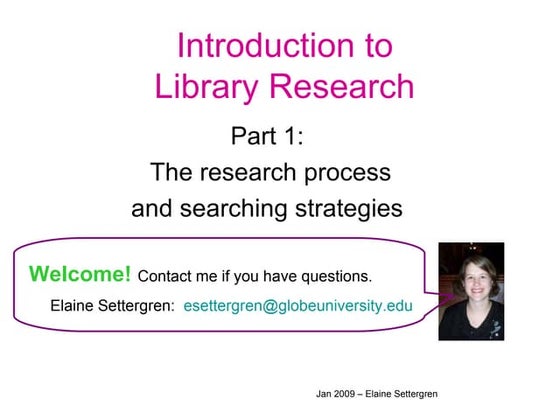 Introduction to Library Research

Part 1:
The research process and searching strategies

Welcome! Contact me if you have questions.
Elaine Settergren: esettergren@globeuniversity.edu

Jan 2009 – Elaine Settergren